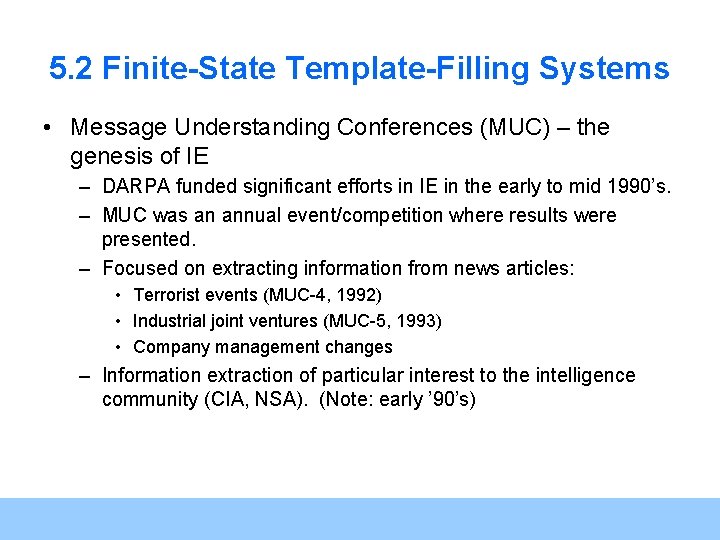 5.2 Finite-State Template-Filling Systems

• Message Understanding Conferences (MUC) – the genesis of IE
– DARPA funded significant efforts in IE in the early to mid 1990’s.
– MUC was an annual event/competition where results were presented.
– Focused on extracting information from news articles:
• Terrorist events (MUC-4, 1992)
• Industrial joint ventures (MUC-5, 1993)
• Company management changes
– Information extraction of particular interest to the intelligence community (CIA, NSA). (Note: early ’90’s)